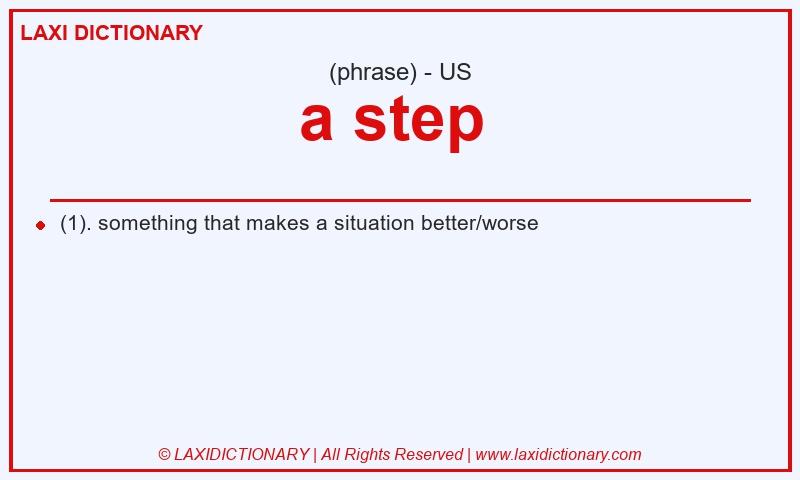 LAXI DICTIONARY

(phrase) - US

a step

(1). something that makes a situation better/worse

© LAXIDICTIONARY | All Rights Reserved | www.laxidictionary.com